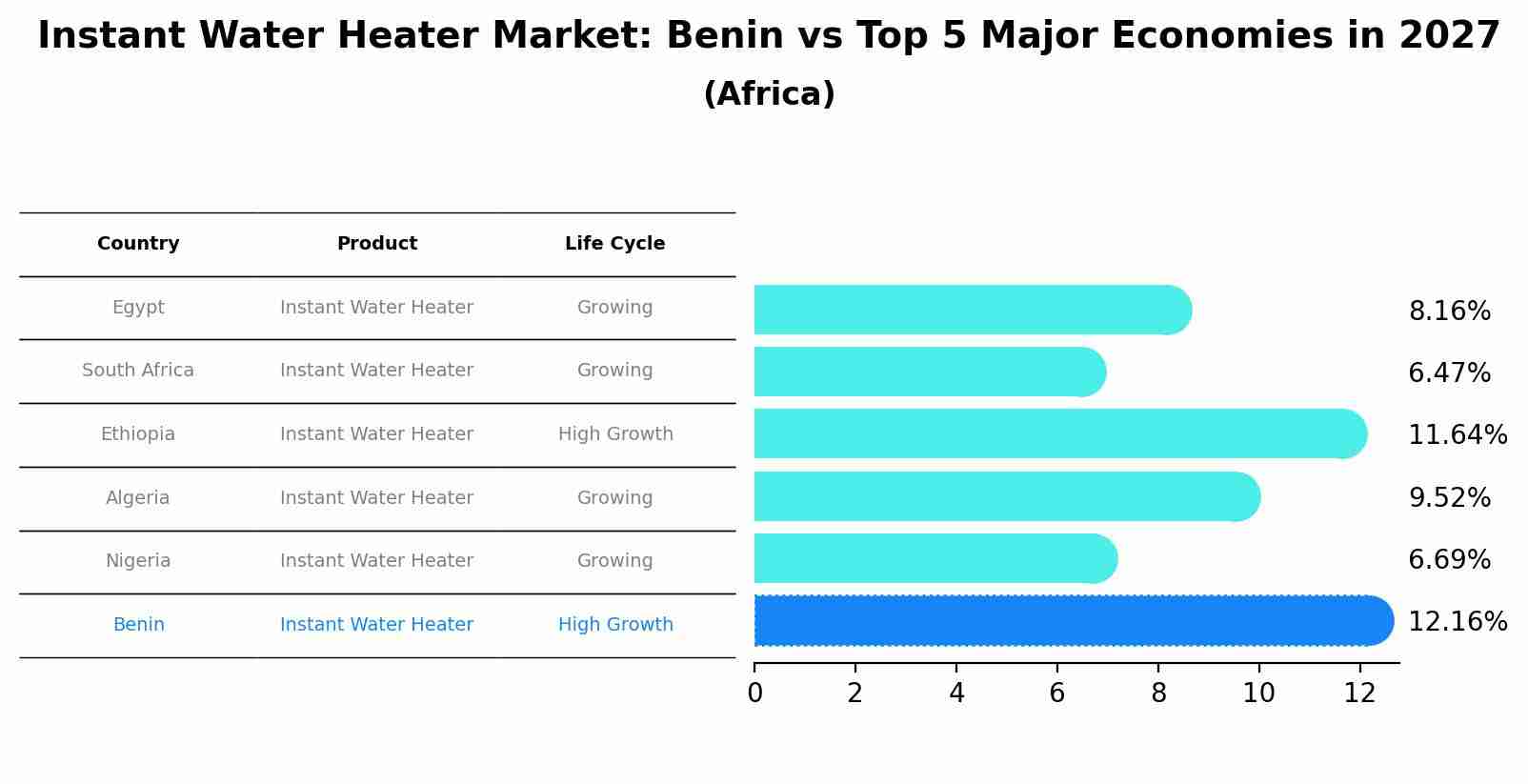 Instant Water Heater Market: Benin vs Top 5 Major Economies in 2027
(Africa)

| Country | Product | Life Cycle |
|---|---|---|
| Egypt | Instant Water Heater | Growing |
| South Africa | Instant Water Heater | Growing |
| Ethiopia | Instant Water Heater | High Growth |
| Algeria | Instant Water Heater | Growing |
| Nigeria | Instant Water Heater | Growing |
| Benin | Instant Water Heater | High Growth |

8.16%
6.47%
11.64%
9.52%
6.69%
12.16%

0 2 4 6 8 10 12